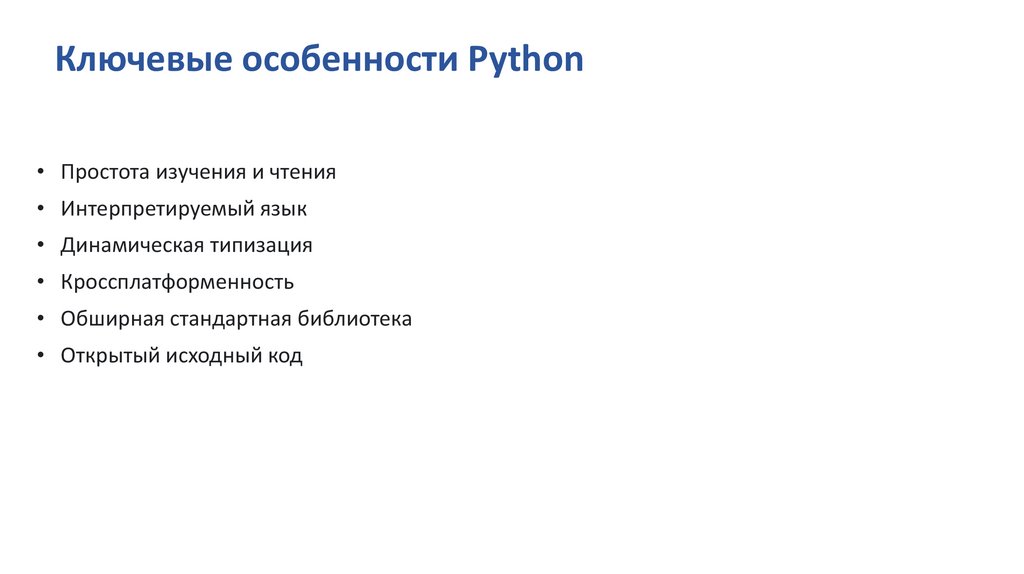 Ключевые особенности Python

• Простота изучения и чтения
• Интерпретируемый язык
• Динамическая типизация
• Кроссплатформенность
• Обширная стандартная библиотека
• Открытый исходный код